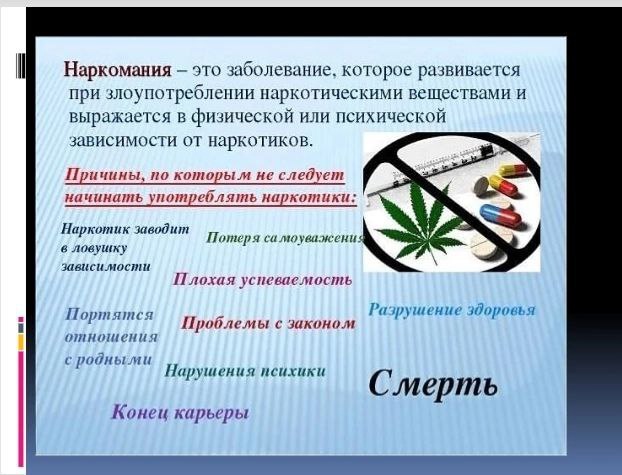 Наркомания – это заболевание, которое развивается при злоупотреблении наркотическими веществами и выражается в физической или психической зависимости от наркотиков.

Причины, по которым не следует начинать употреблять наркотики:

Наркотик заводит в ловушку зависимости

Потеря самоуважения

Плохая успеваемость

Портятся отношения с родными

Проблемы с законом

Разрушение здоровья

Нарушения психики

Смерть

Конец карьеры